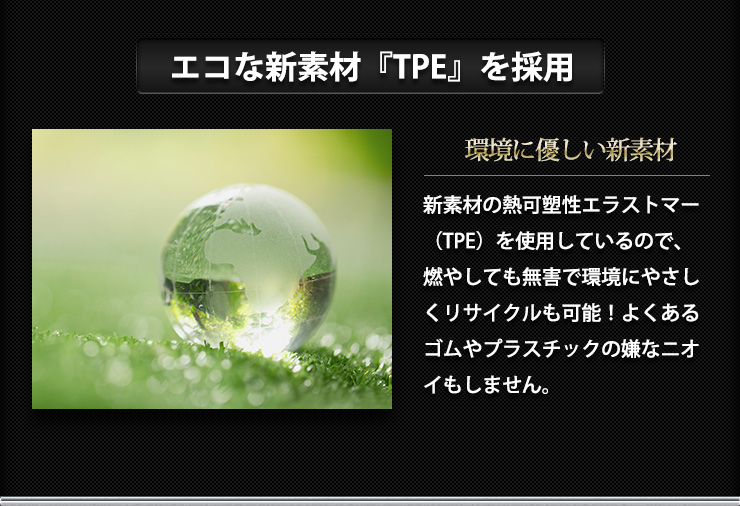 エコな新素材『TPE』を採用

環境に優しい新素材

新素材の熱可塑性エラストマー（TPE）を使用しているので、燃やしても無害で環境にやさしくリサイクルも可能！よくあるゴムやプラスチックの嫌なニオイもしません。